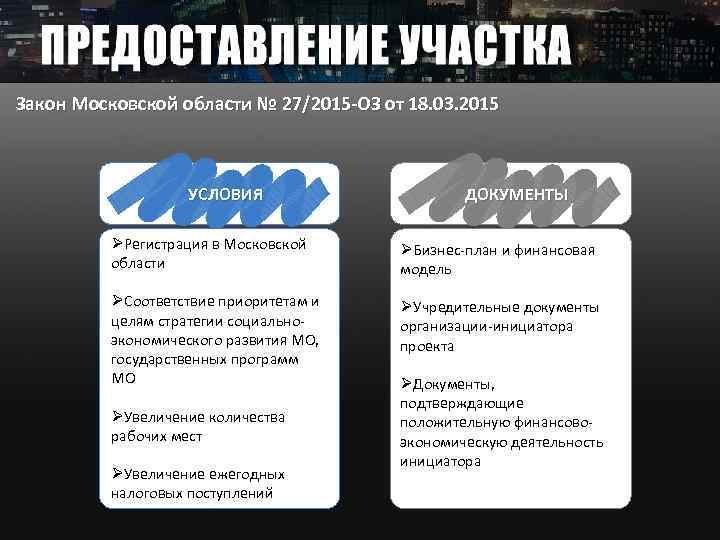 ПРЕДОСТАВЛЕНИЕ УЧАСТКА

Закон Московской области № 27/2015-ОЗ от 18.03.2015

УСЛОВИЯ

➢Регистрация в Московской области

➢Соответствие приоритетам и целям стратегии социально-экономического развития МО, государственных программ МО

➢Увеличение количества рабочих мест

➢Увеличение ежегодных налоговых поступлений

ДОКУМЕНТЫ

➢Бизнес-план и финансовая модель

➢Учредительные документы организации-инициатора проекта

➢Документы, подтверждающие положительную финансово-экономическую деятельность инициатора